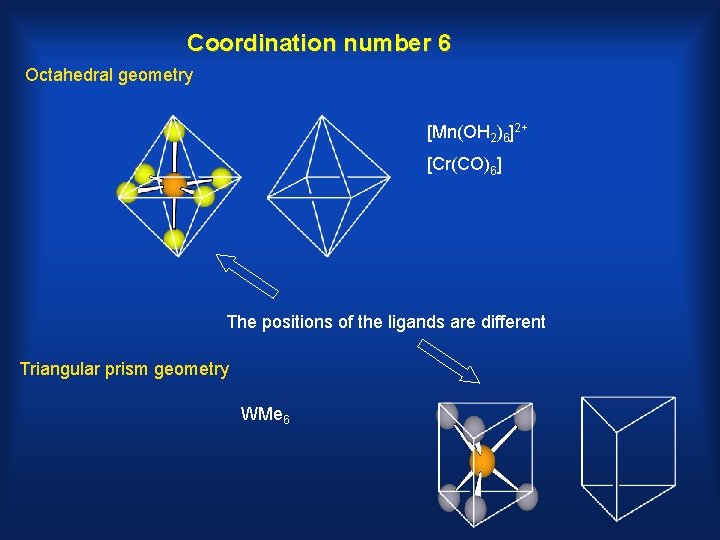 Coordination number 6

Octahedral geometry

$[Mn(OH_2)_6]^{2+}$

$[Cr(CO)_6]$

The positions of the ligands are different

Triangular prism geometry

$WMe_6$